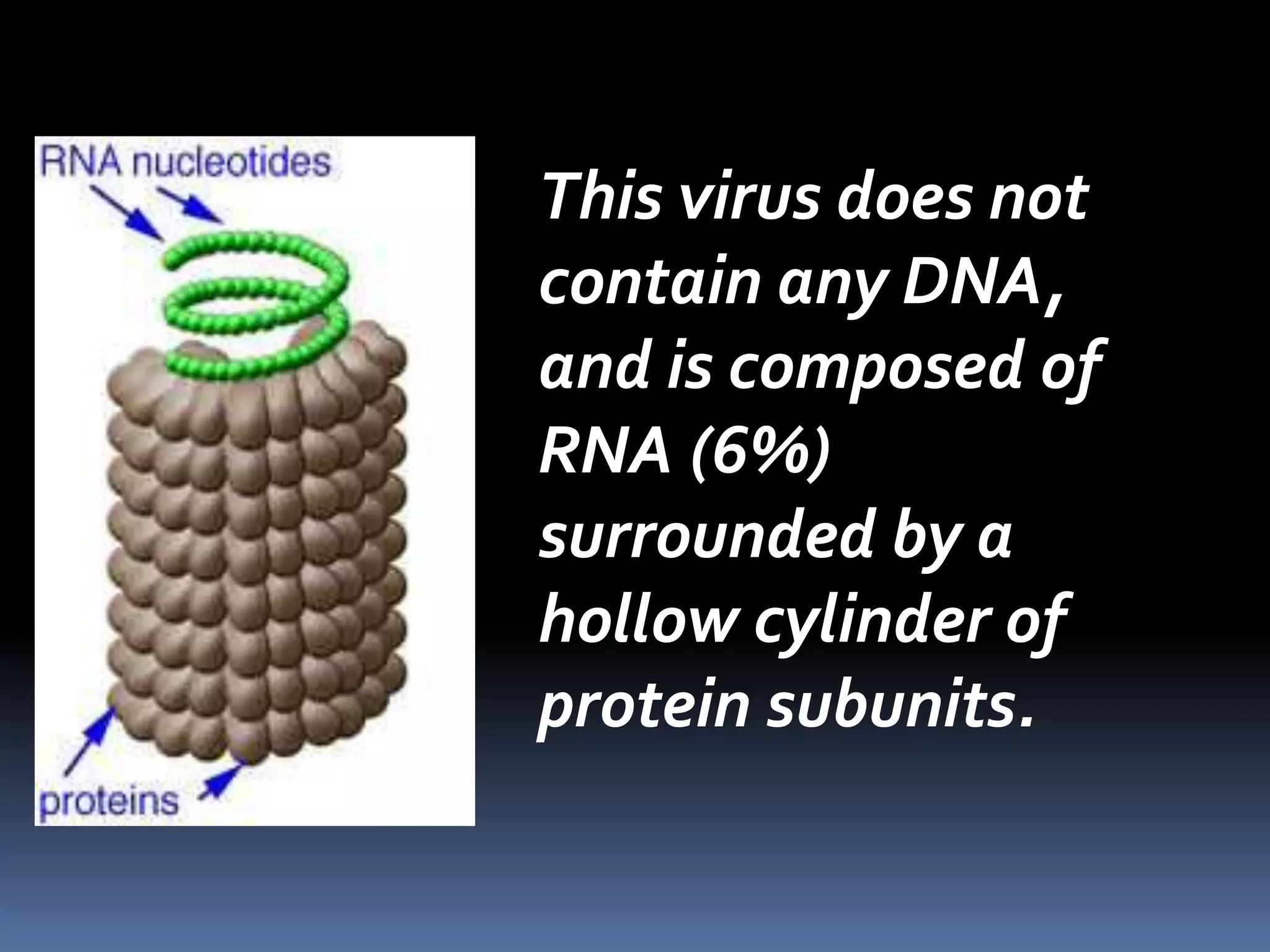 RNA nucleotides

proteins

This virus does not contain any DNA, and is composed of RNA (6%) surrounded by a hollow cylinder of protein subunits.